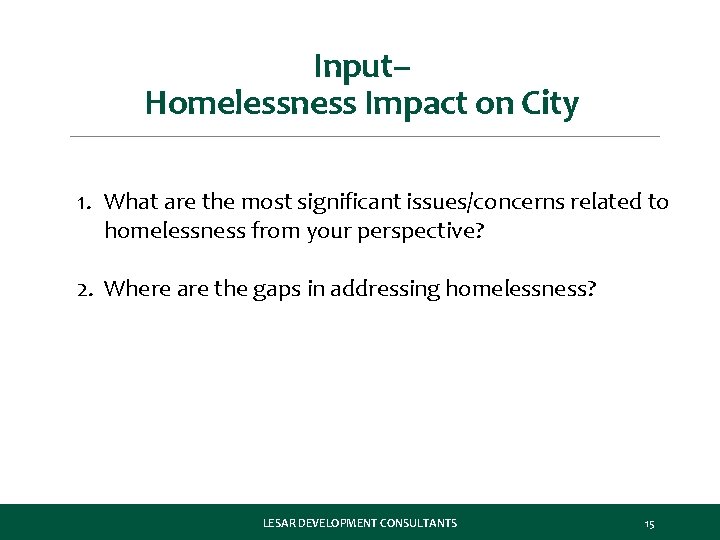 Input–
Homelessness Impact on City

1. What are the most significant issues/concerns related to homelessness from your perspective?

2. Where are the gaps in addressing homelessness?

LESAR DEVELOPMENT CONSULTANTS

15